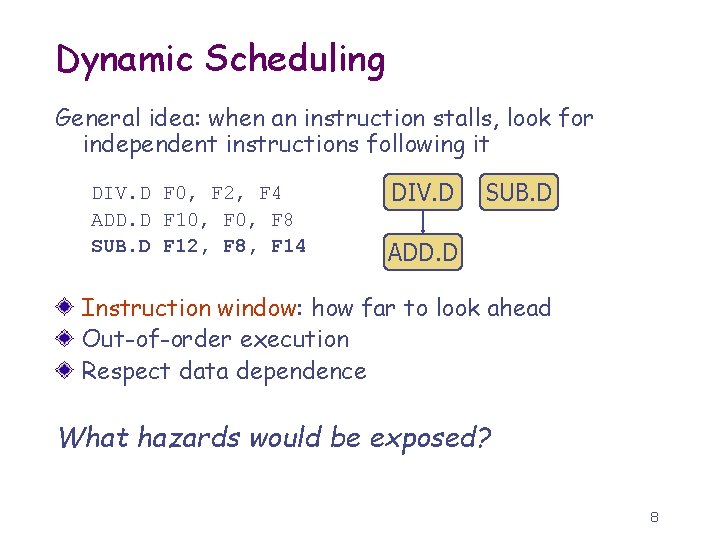 Dynamic Scheduling

General idea: when an instruction stalls, look for independent instructions following it

DIV.D F0, F2, F4
ADD.D F10, F0, F8
SUB.D F12, F8, F14

DIV.D SUB.D
ADD.D

Instruction window: how far to look ahead
Out-of-order execution
Respect data dependence

What hazards would be exposed?

8